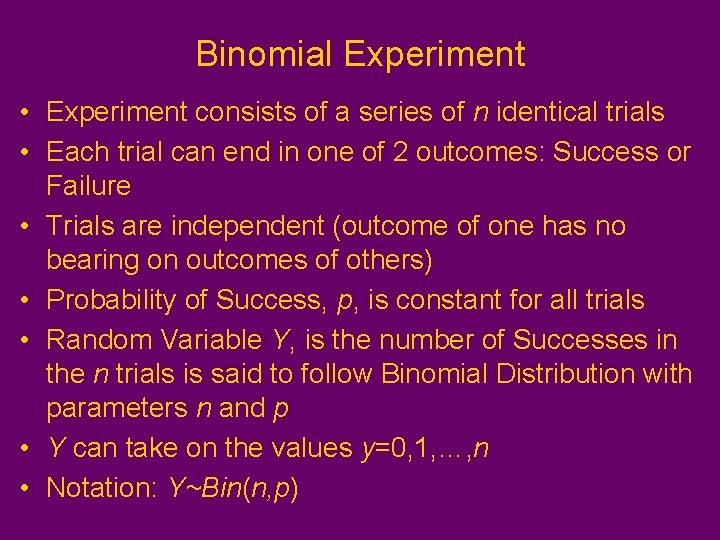 Binomial Experiment

• Experiment consists of a series of $n$ identical trials
• Each trial can end in one of 2 outcomes: Success or Failure
• Trials are independent (outcome of one has no bearing on outcomes of others)
• Probability of Success, $p$, is constant for all trials
• Random Variable $Y$, is the number of Successes in the $n$ trials is said to follow Binomial Distribution with parameters $n$ and $p$
• $Y$ can take on the values $y=0,1,\ldots,n$
• Notation: $Y \sim Bin(n,p)$